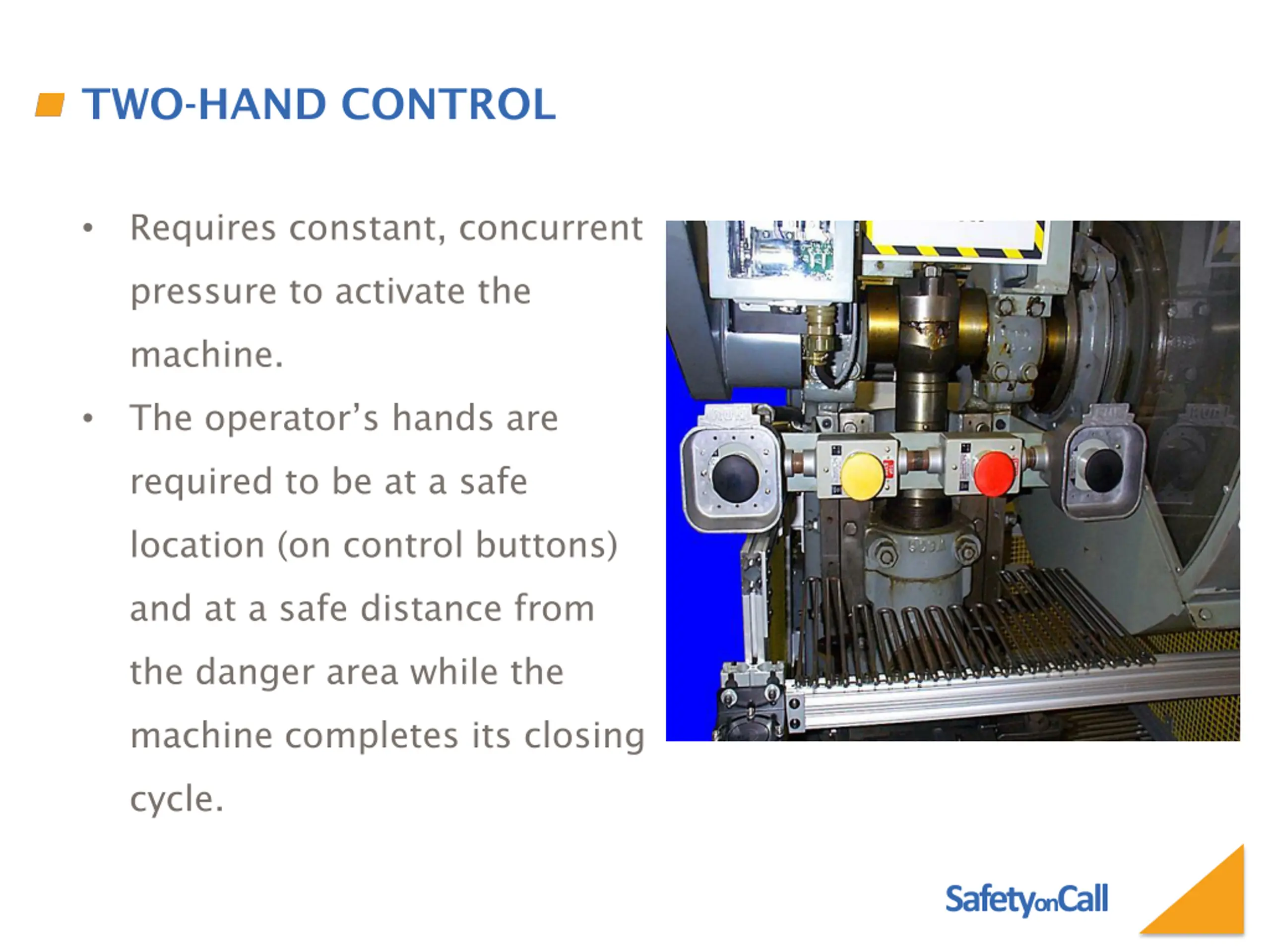 TWO-HAND CONTROL

• Requires constant, concurrent pressure to activate the machine.

• The operator's hands are required to be at a safe location (on control buttons) and at a safe distance from the danger area while the machine completes its closing cycle.

SafetyonCall